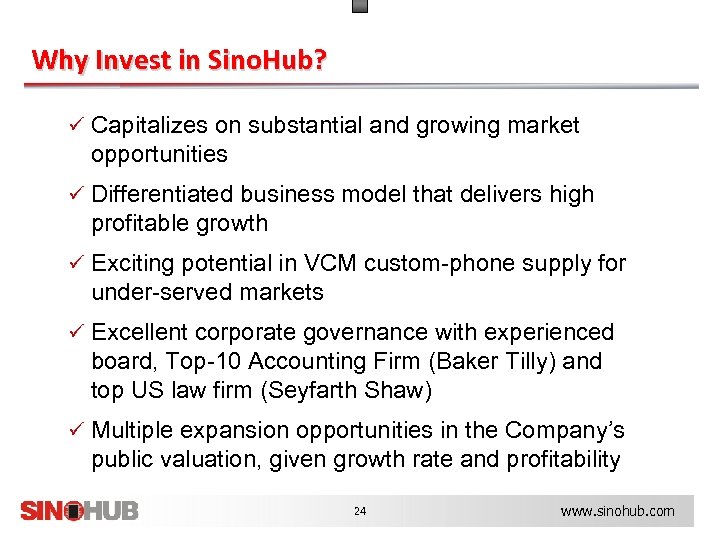 Why Invest in SinoHub?

✓ Capitalizes on substantial and growing market opportunities

✓ Differentiated business model that delivers high profitable growth

✓ Exciting potential in VCM custom-phone supply for under-served markets

✓ Excellent corporate governance with experienced board, Top-10 Accounting Firm (Baker Tilly) and top US law firm (Seyfarth Shaw)

✓ Multiple expansion opportunities in the Company's public valuation, given growth rate and profitability

SINOHUB 24 www.sinohub.com